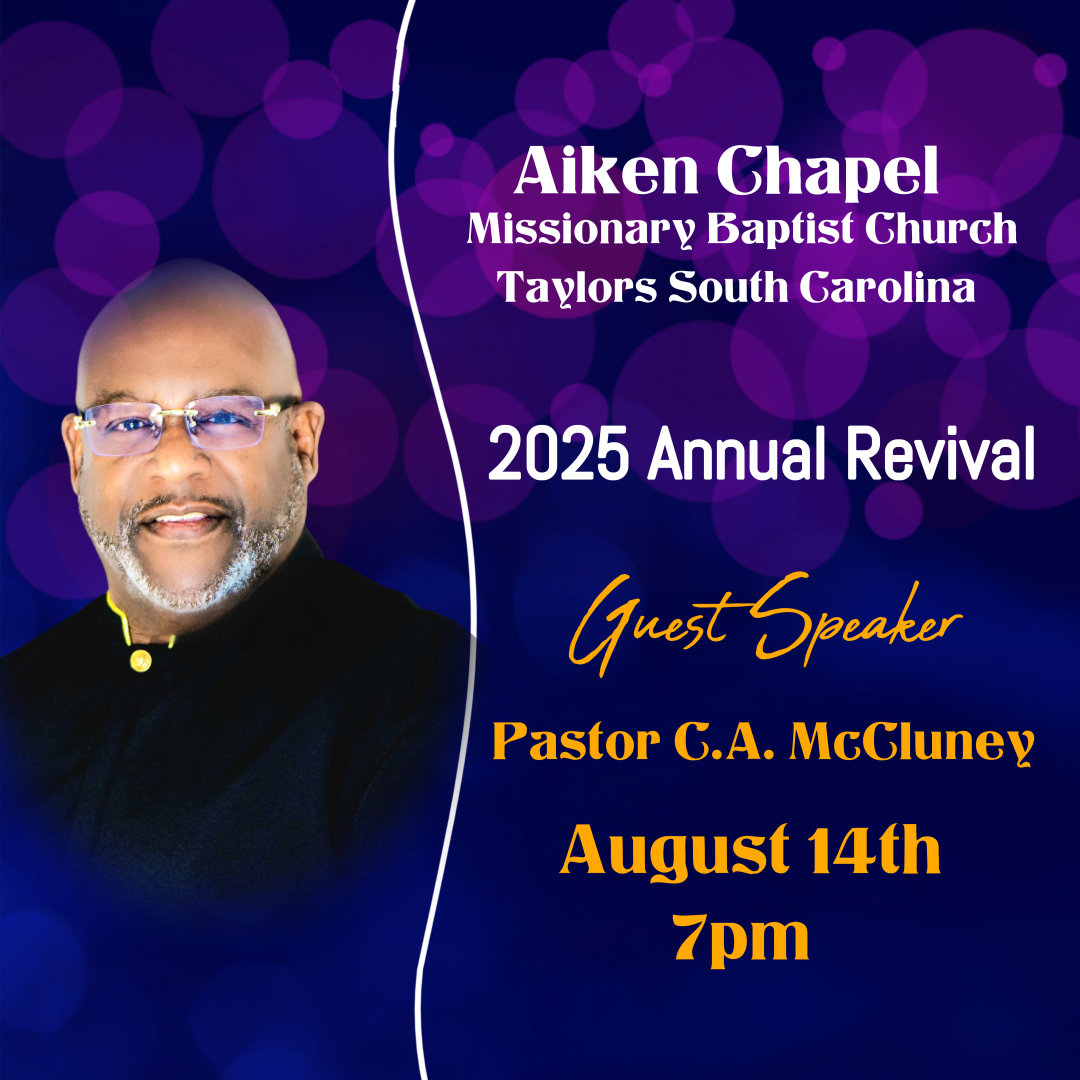 Aiken Chapel
Missionary Baptist Church
Taylors South Carolina

2025 Annual Revival

Guest Speaker

Pastor C.A. McCluney

August 14th
7pm